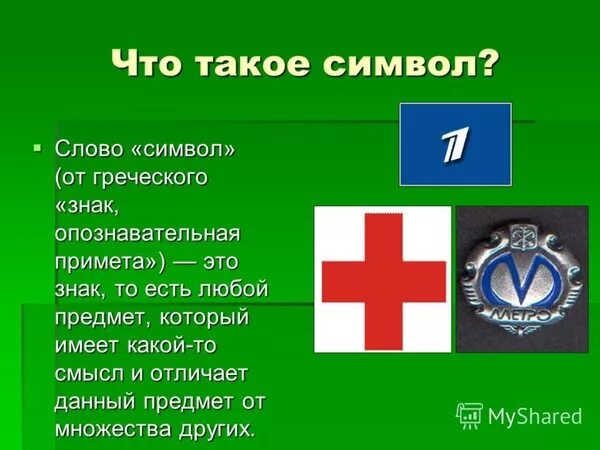 Что такое символ?

Слово «символ» (от греческого «знак, опознавательная примета») — это знак, то есть любой предмет, который имеет какой-то смысл и отличает данный предмет от множества других.

1

МЕТРО

MyShared